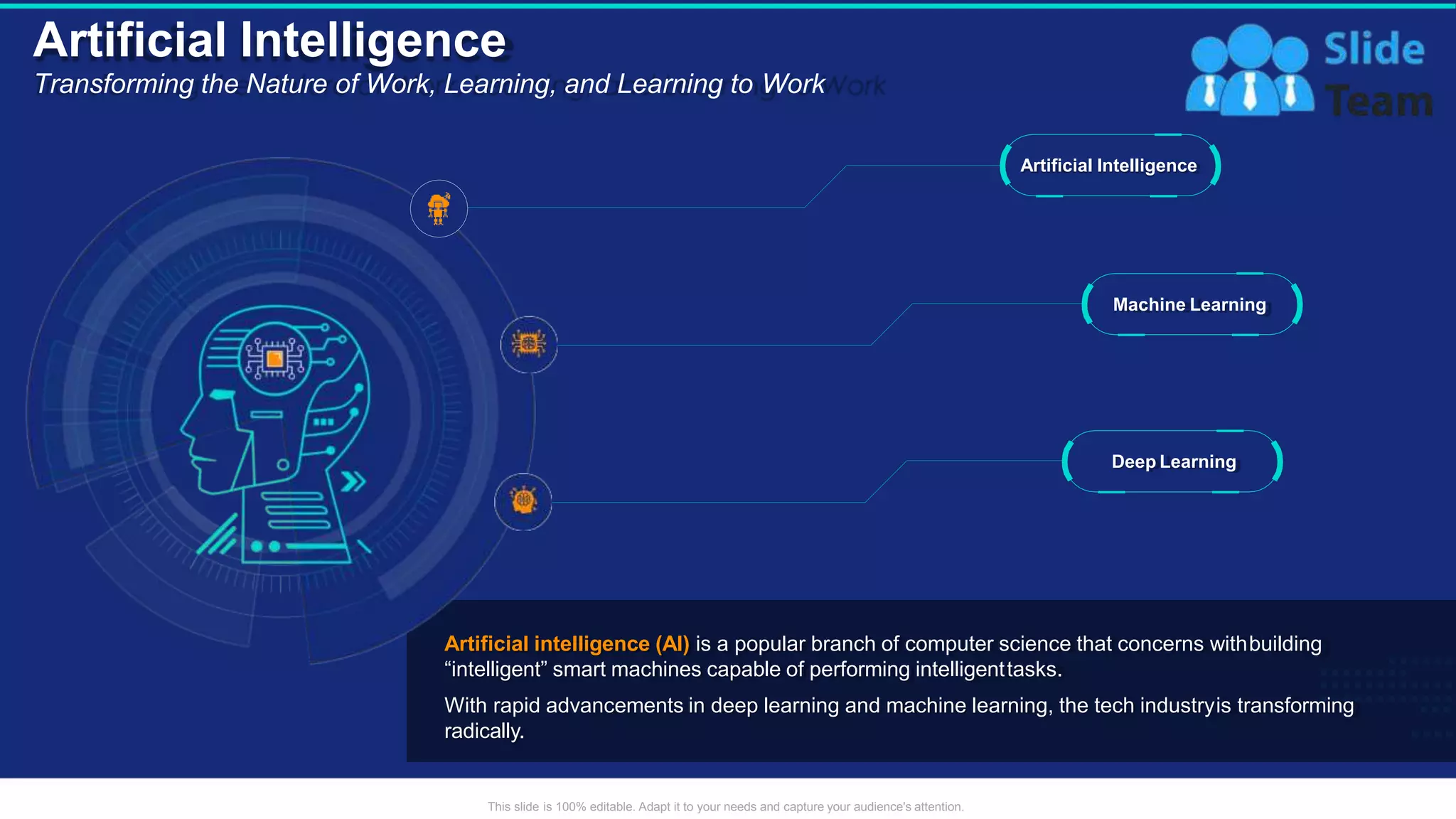 Artificial Intelligence

Transforming the Nature of Work, Learning, and Learning to Work

Slide Team

Artificial Intelligence

Machine Learning

Deep Learning

Artificial intelligence (AI) is a popular branch of computer science that concerns with building “intelligent” smart machines capable of performing intelligent tasks.

With rapid advancements in deep learning and machine learning, the tech industry is transforming radically.

This slide is 100% editable. Adapt it to your needs and capture your audience's attention.